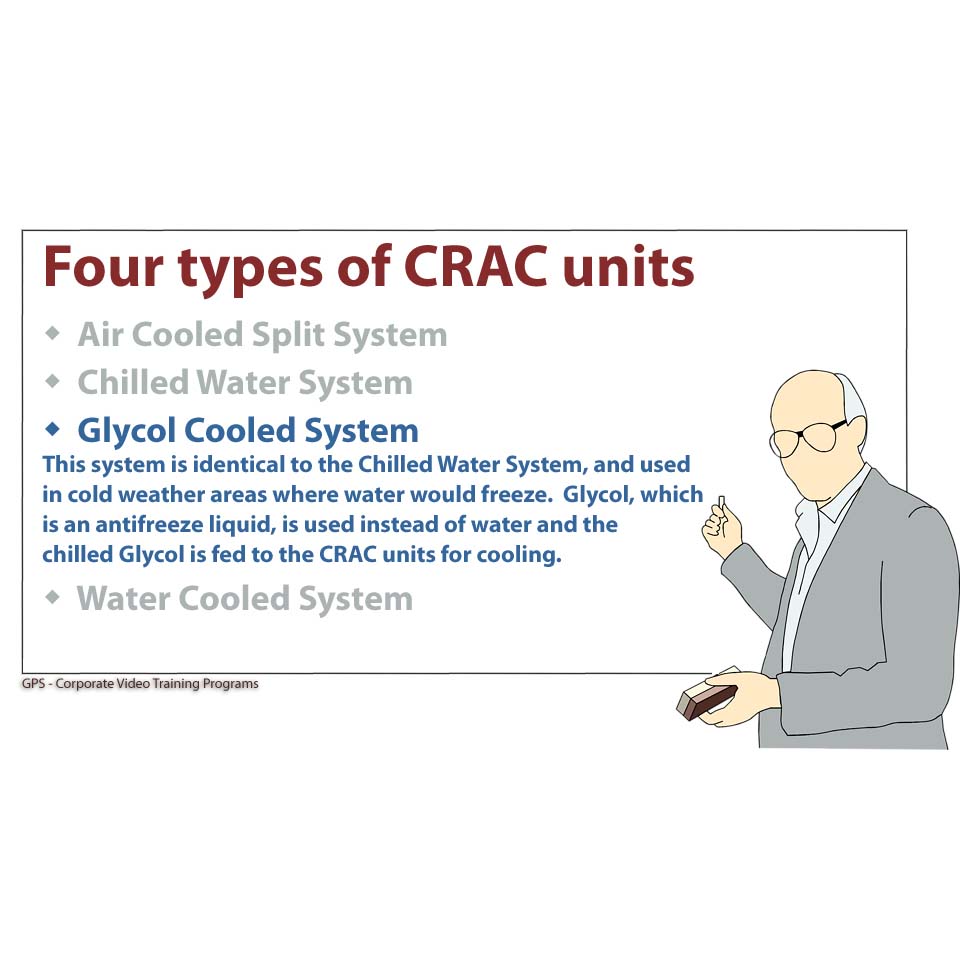 Four types of CRAC units

◆ Air Cooled Split System
◆ Chilled Water System
◆ Glycol Cooled System
This system is identical to the Chilled Water System, and used in cold weather areas where water would freeze. Glycol, which is an antifreeze liquid, is used instead of water and the chilled Glycol is fed to the CRAC units for cooling.
◆ Water Cooled System

GPS - Corporate Video Training Programs